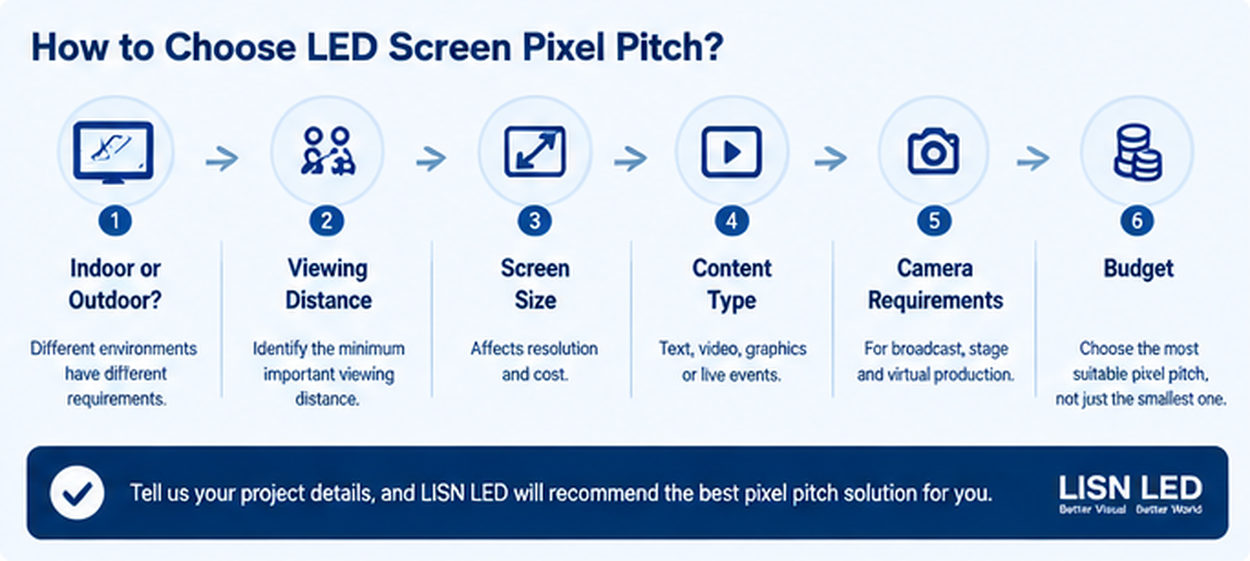 How to Choose LED Screen Pixel Pitch?

1
Indoor or Outdoor?
Different environments have different requirements.

2
Viewing Distance
Identify the minimum important viewing distance.

3
Screen Size
Affects resolution and cost.

4
Content Type
Text, video, graphics or live events.

5
Camera Requirements
For broadcast, stage and virtual production.

6
Budget
Choose the most suitable pixel pitch, not just the smallest one.

Tell us your project details, and LISN LED will recommend the best pixel pitch solution for you.

LISN LED
Better Visual Better World